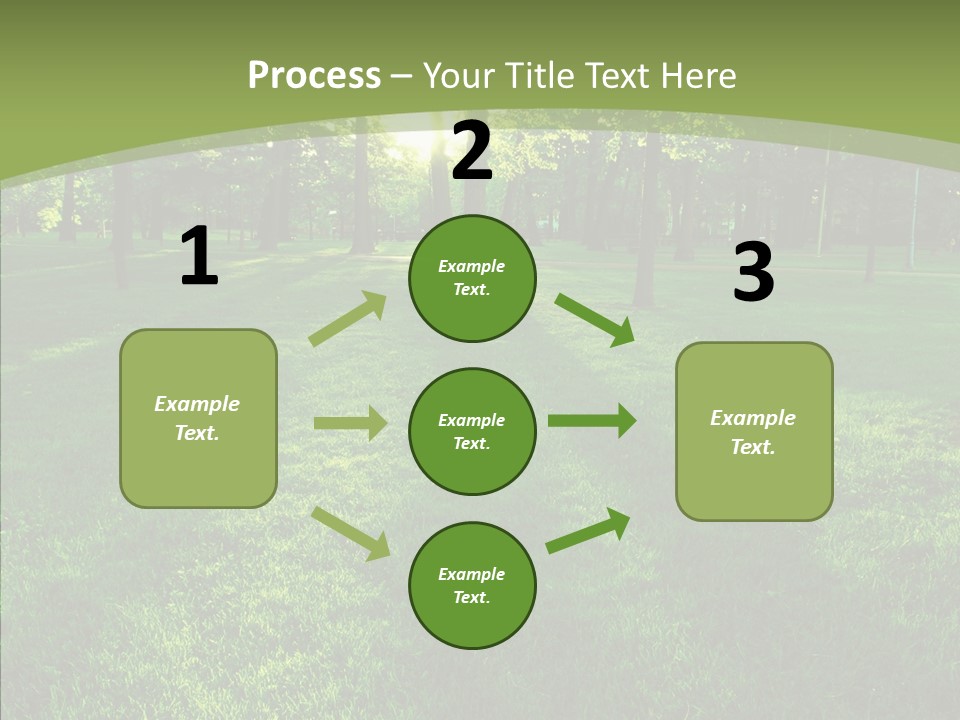 Process – Your Title Text Here

1

Example Text.

2

Example Text.

Example Text.

Example Text.

3

Example Text.